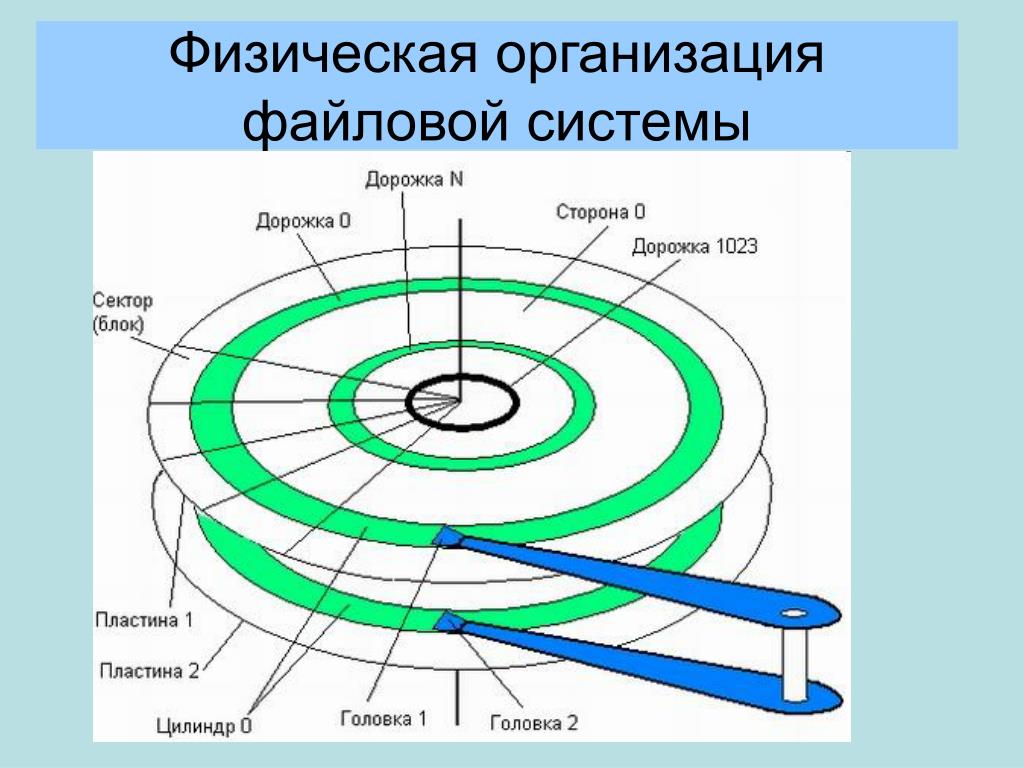 Физическая организация файловой системы

Дорожка N
Дорожка 0
Сторона 0
Дорожка 1023
Сектор (блок)
Пластина 1
Пластина 2
Цилиндр 0
Головка 1
Головка 2